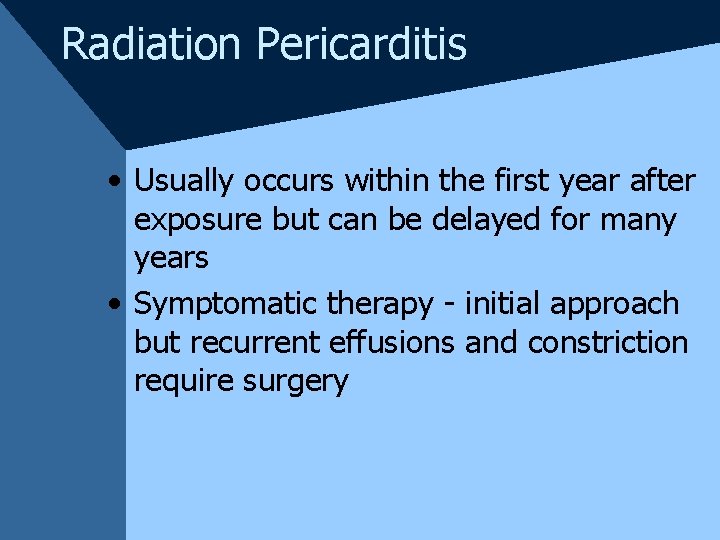 Radiation Pericarditis

• Usually occurs within the first year after exposure but can be delayed for many years

• Symptomatic therapy - initial approach but recurrent effusions and constriction require surgery